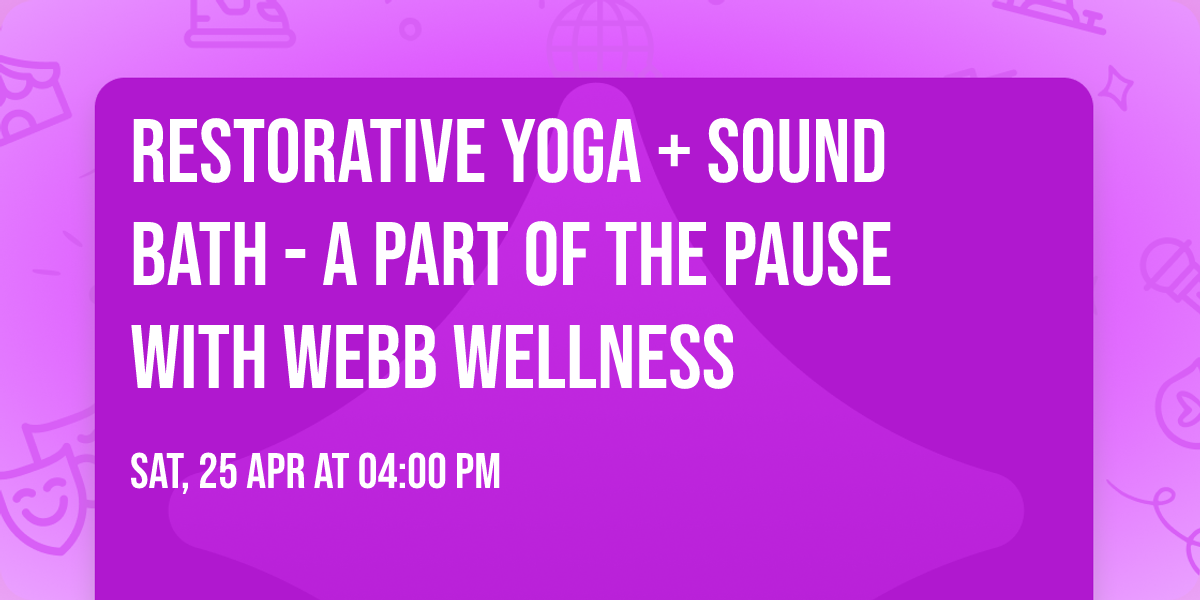 RESTORATIVE YOGA + SOUND BATH - A PART OF THE PAUSE WITH WEBB WELLNESS

SAT, 25 APR AT 04:00 PM